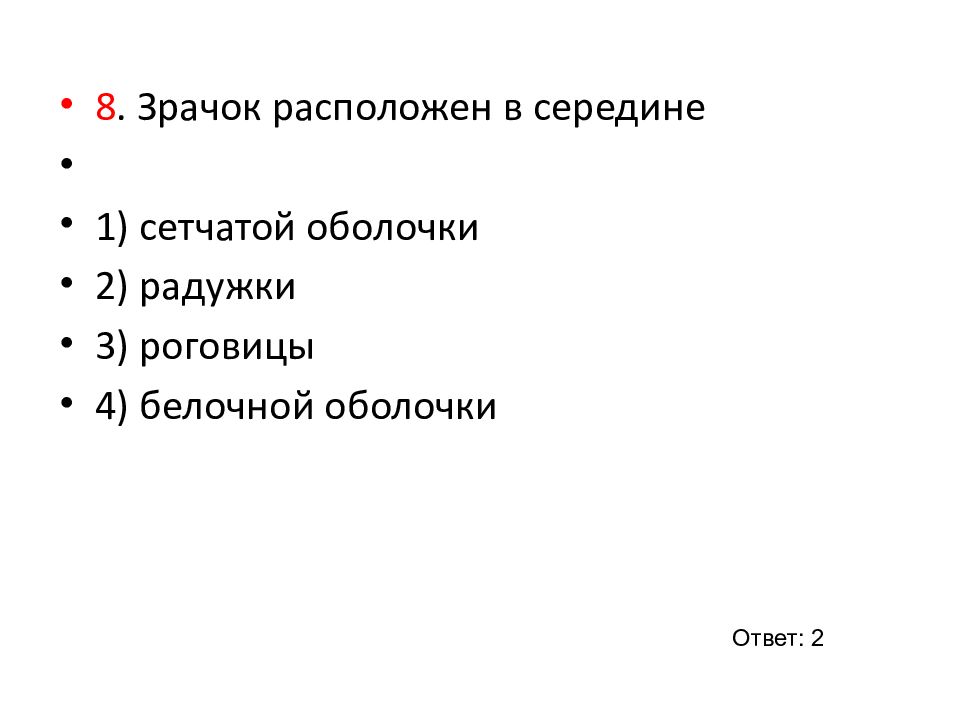 • 8. Зрачок расположен в середине
•
• 1) сетчатой оболочки
• 2) радужки
• 3) роговицы
• 4) белочной оболочки

Ответ: 2